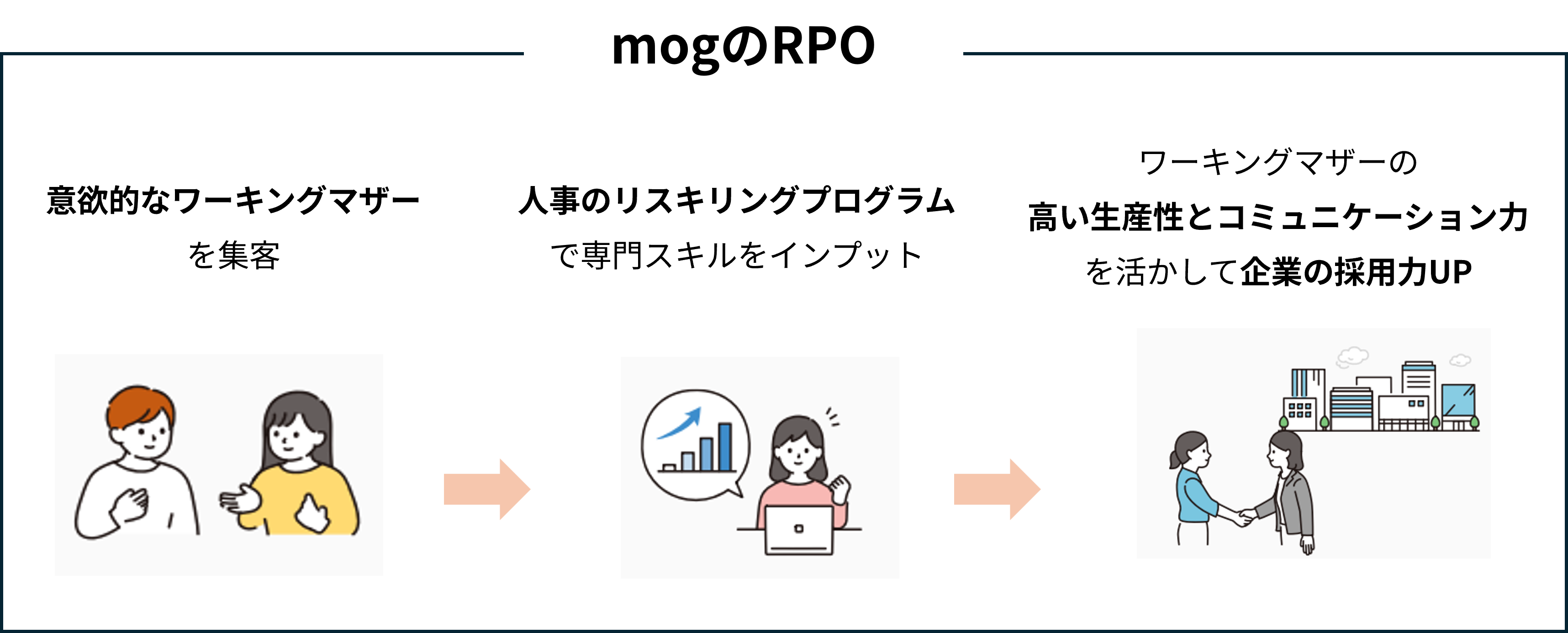 mogのRPO

意欲的なワーキングマザー
を集客

人事のリスキリングプログラム
で専門スキルをインプット

ワーキングマザーの
高い生産性とコミュニケーション力
を活かして企業の採用力UP